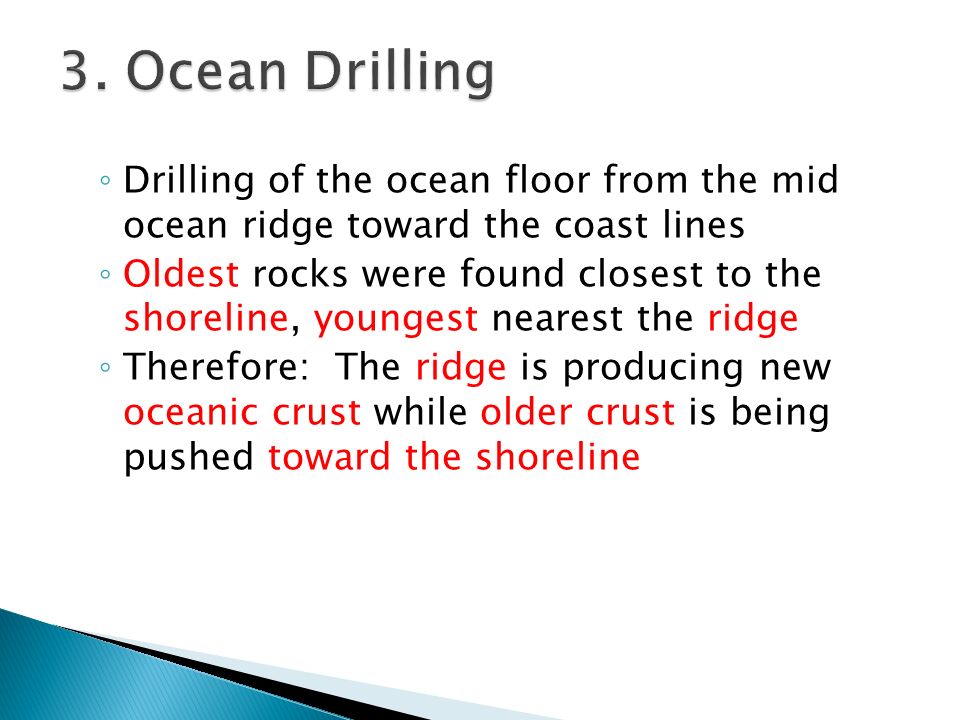 3. Ocean Drilling

◦ Drilling of the ocean floor from the mid ocean ridge toward the coast lines
◦ Oldest rocks were found closest to the shoreline, youngest nearest the ridge
◦ Therefore:  The ridge is producing new oceanic crust while older crust is being pushed toward the shoreline